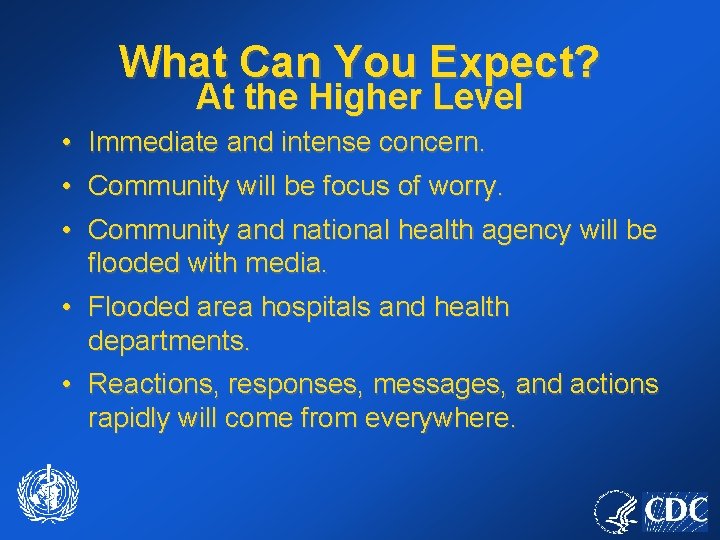 What Can You Expect?
At the Higher Level

• Immediate and intense concern.
• Community will be focus of worry.
• Community and national health agency will be flooded with media.
• Flooded area hospitals and health departments.
• Reactions, responses, messages, and actions rapidly will come from everywhere.

CDC